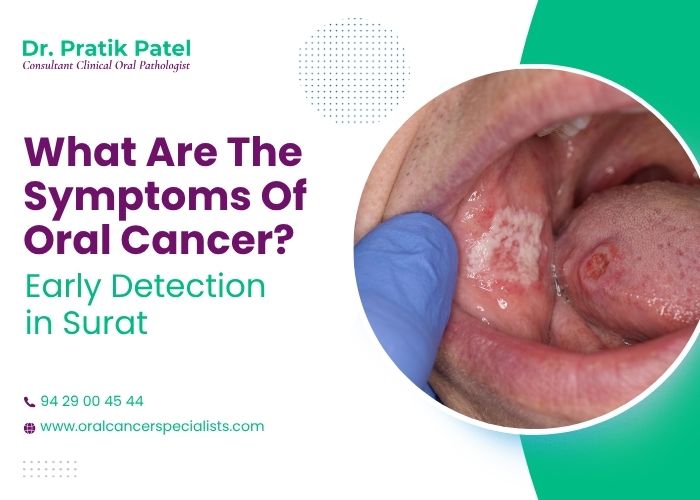 Dr. Pratik Patel
Consultant Clinical Oral Pathologist

What Are The Symptoms Of Oral Cancer?
Early Detection in Surat

94 29 00 45 44
www.oralcancerspecialists.com